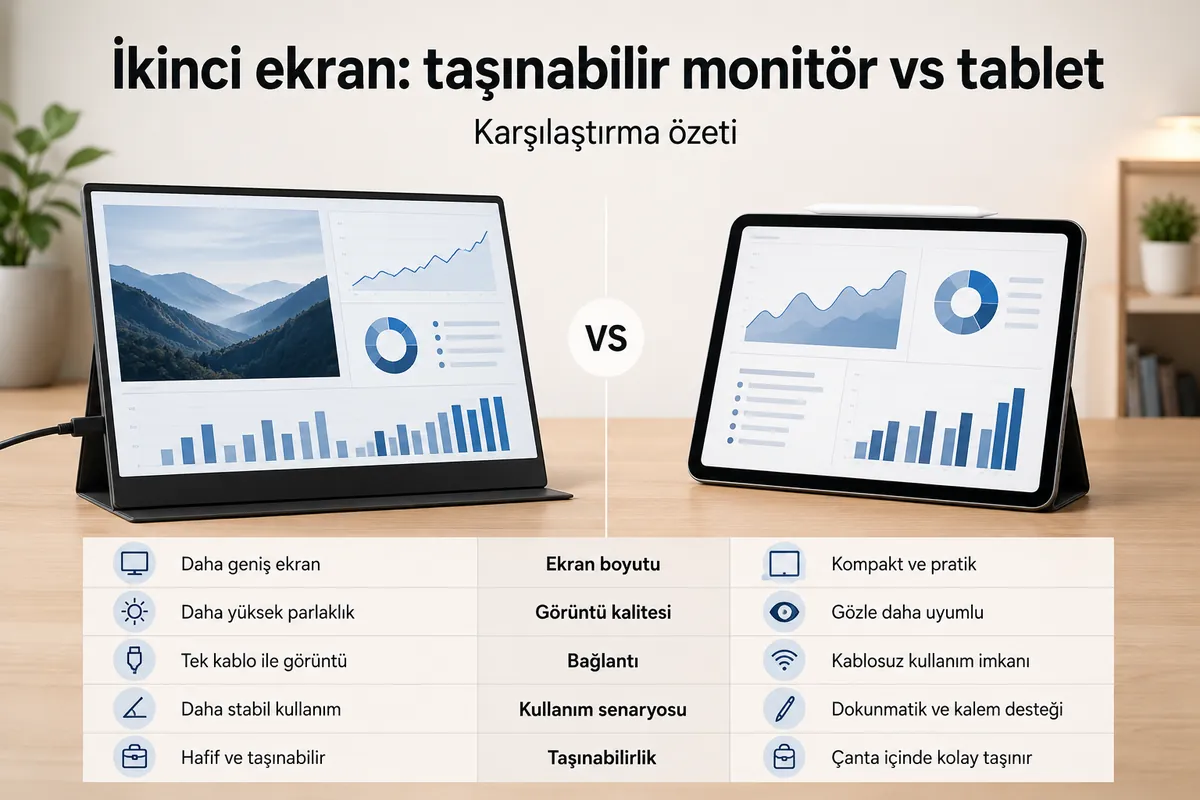 İkinci ekran: taşınabilir monitör vs tablet

Karşılaştırma özeti

VS

| | | |
|---|---|---|
| Daha geniş ekran | **Ekran boyutu** | Kompakt ve pratik |
| Daha yüksek parlaklık | **Görüntü kalitesi** | Gözle daha uyumlu |
| Tek kablo ile görüntü | **Bağlantı** | Kablosuz kullanım imkanı |
| Daha stabil kullanım | **Kullanım senaryosu** | Dokunmatik ve kalem desteği |
| Hafif ve taşınabilir | **Taşınabilirlik** | Çanta içinde kolay taşınır |